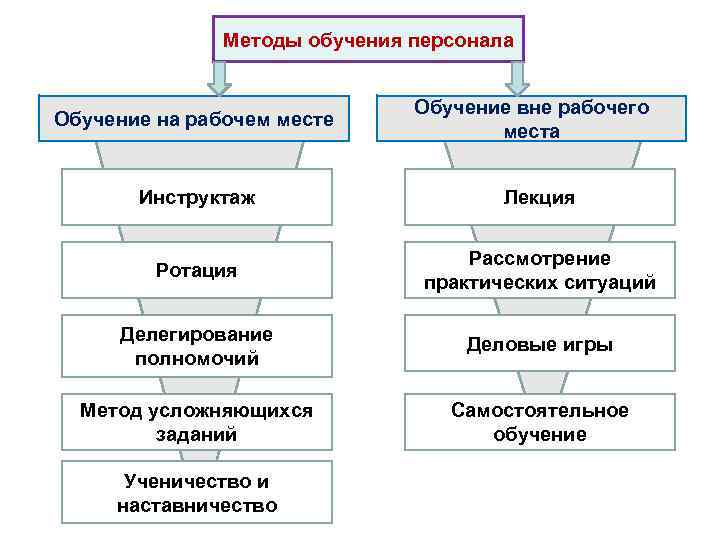 Методы обучения персонала

Обучение на рабочем месте

Инструктаж

Ротация

Делегирование полномочий

Метод усложняющихся заданий

Ученичество и наставничество

Обучение вне рабочего места

Лекция

Рассмотрение практических ситуаций

Деловые игры

Самостоятельное обучение